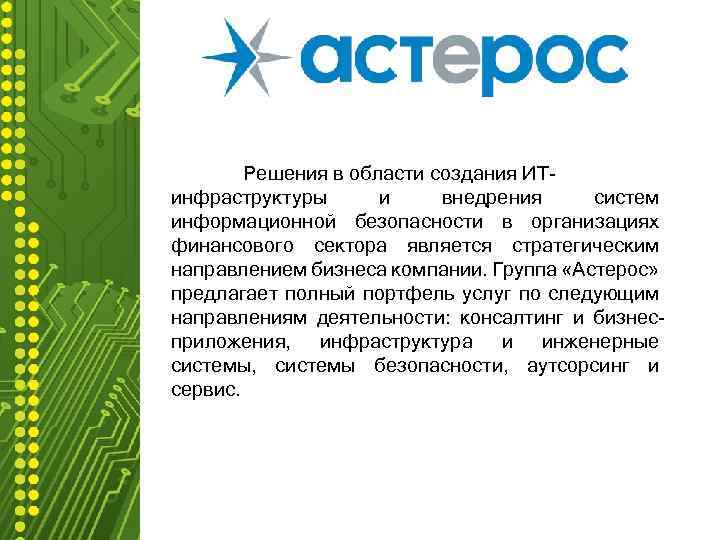 астерос

Решения в области создания ИТ-инфраструктуры и внедрения систем информационной безопасности в организациях финансового сектора является стратегическим направлением бизнеса компании. Группа «Астерос» предлагает полный портфель услуг по следующим направлениям деятельности: консалтинг и бизнес-приложения, инфраструктура и инженерные системы, системы безопасности, аутсорсинг и сервис.